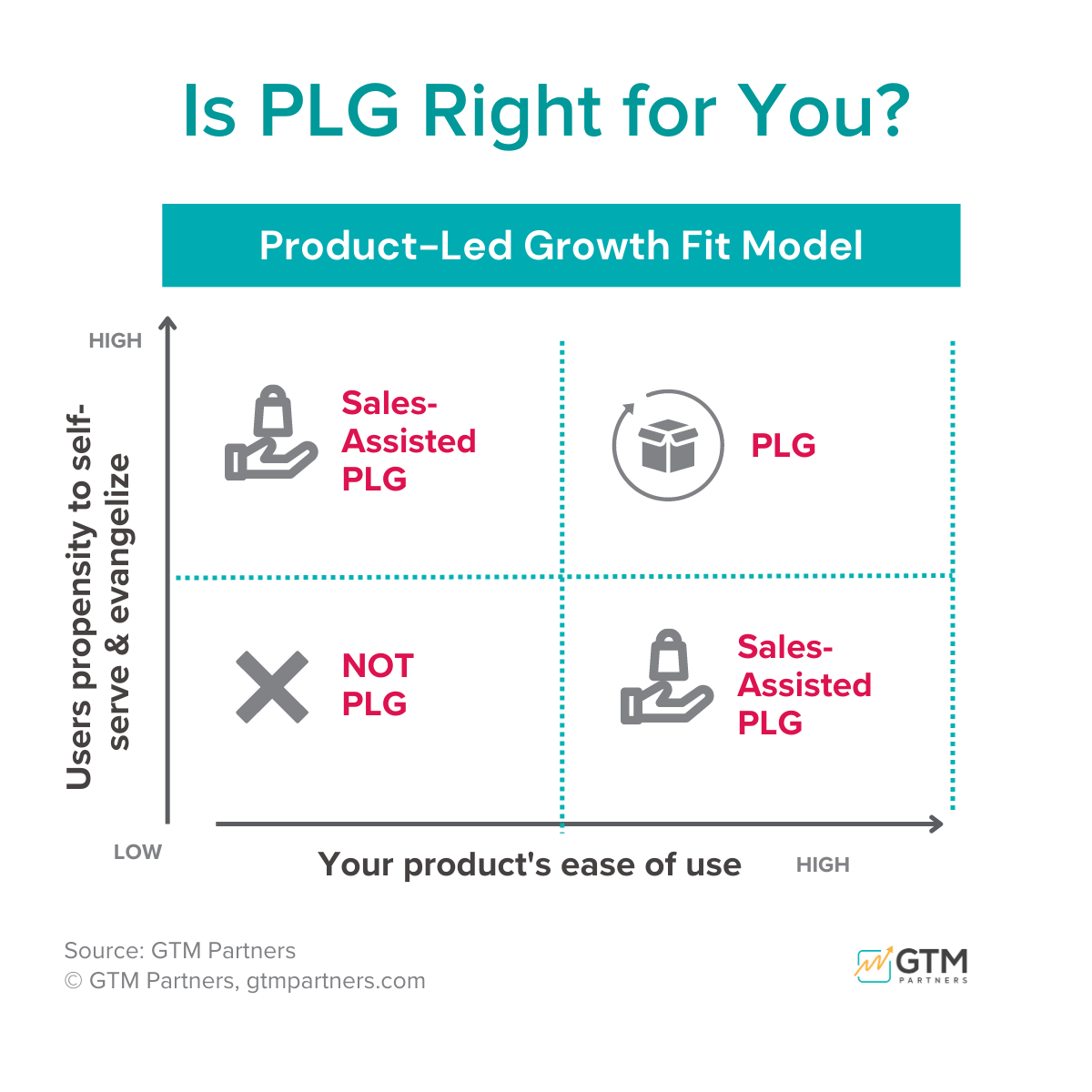 Is PLG Right for You?

Product-Led Growth Fit Model

HIGH

Users propensity to self-serve & evangelize

Sales-Assisted PLG

PLG

NOT PLG

Sales-Assisted PLG

LOW

Your product's ease of use

HIGH

Source: GTM Partners
© GTM Partners, gtmpartners.com

GTM PARTNERS